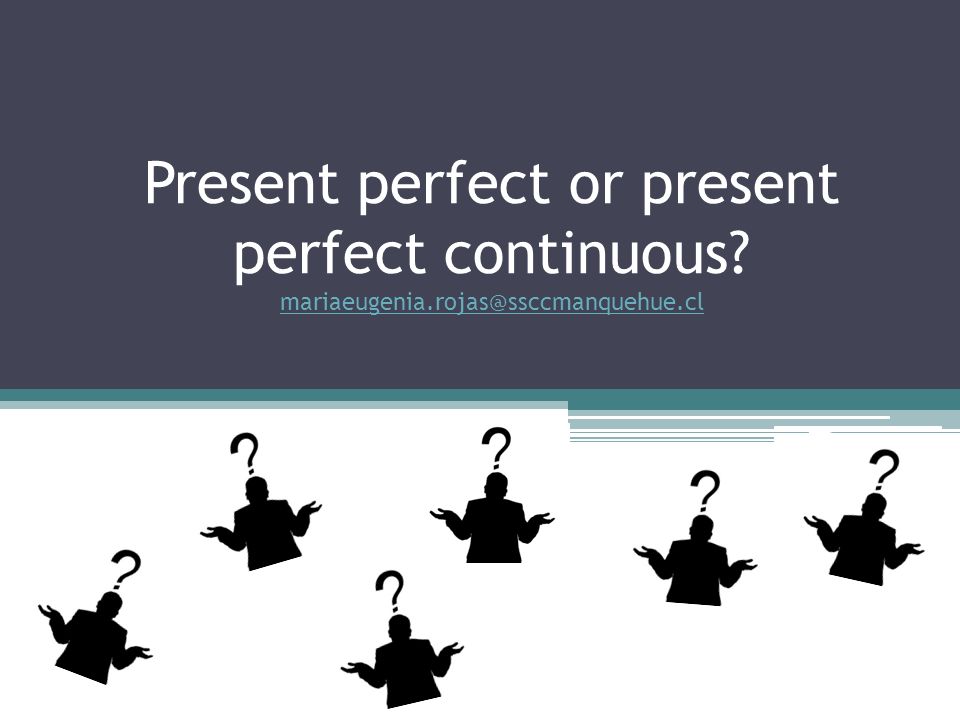 Present perfect or present perfect continuous?
mariaeugenia.rojas@ssccmanquehue.cl

?
?
?
?
?
?